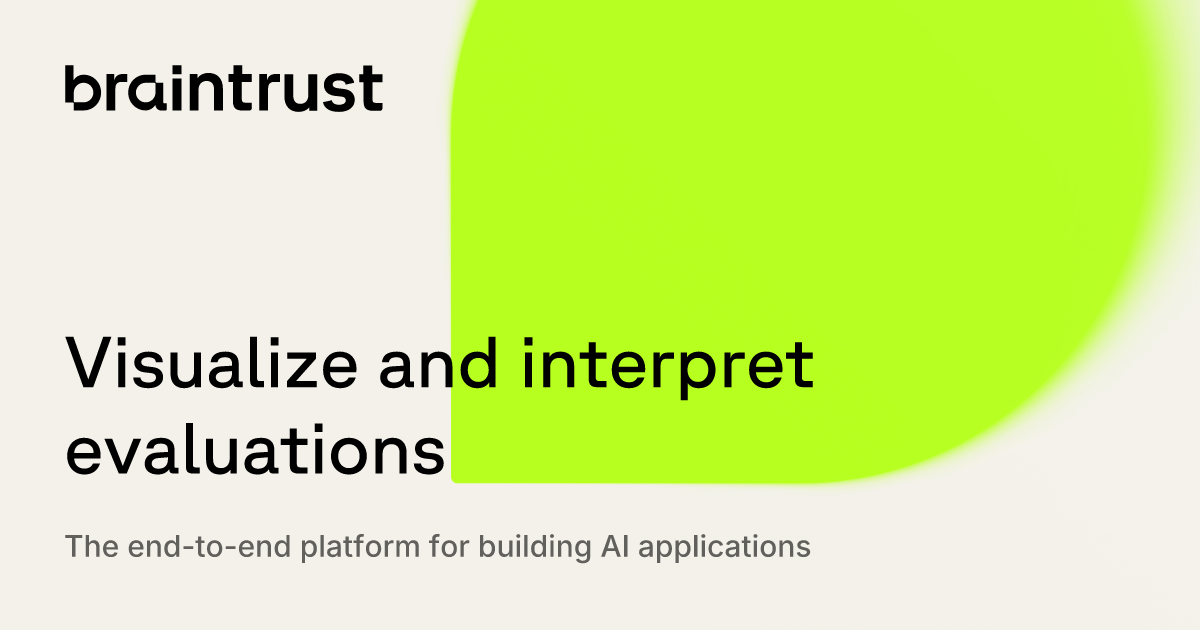 braintrust

Visualize and interpret evaluations

The end-to-end platform for building AI applications